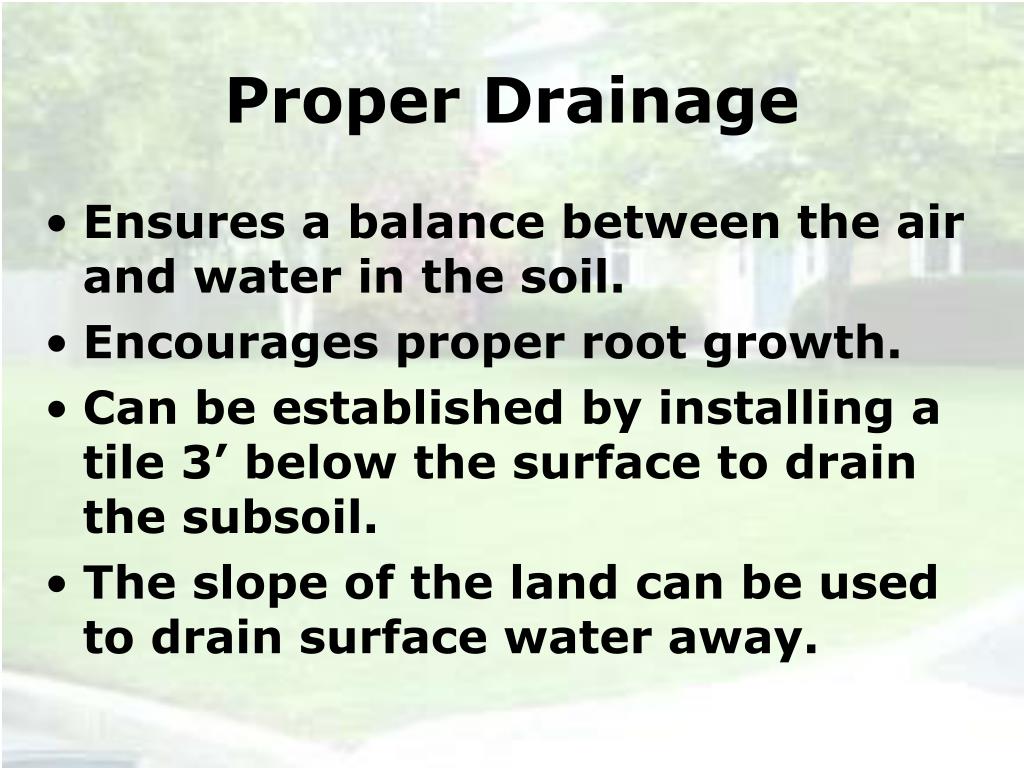 Proper Drainage

• Ensures a balance between the air and water in the soil.
• Encourages proper root growth.
• Can be established by installing a tile 3’ below the surface to drain the subsoil.
• The slope of the land can be used to drain surface water away.